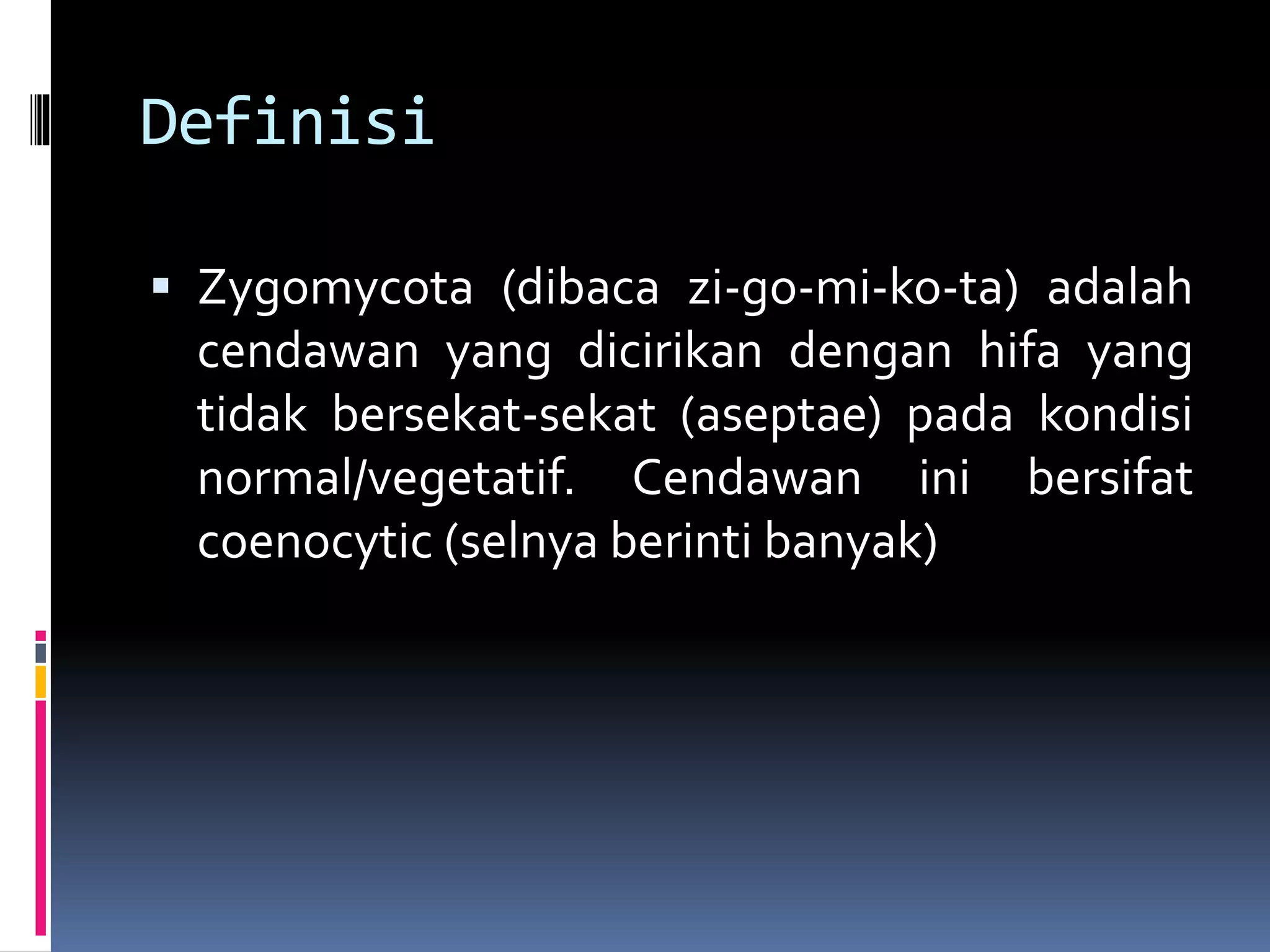 Definisi

▪ Zygomycota (dibaca zi-go-mi-ko-ta) adalah cendawan yang dicirikan dengan hifa yang tidak bersekat-sekat (aseptae) pada kondisi normal/vegetatif. Cendawan ini bersifat coenocytic (selnya berinti banyak)